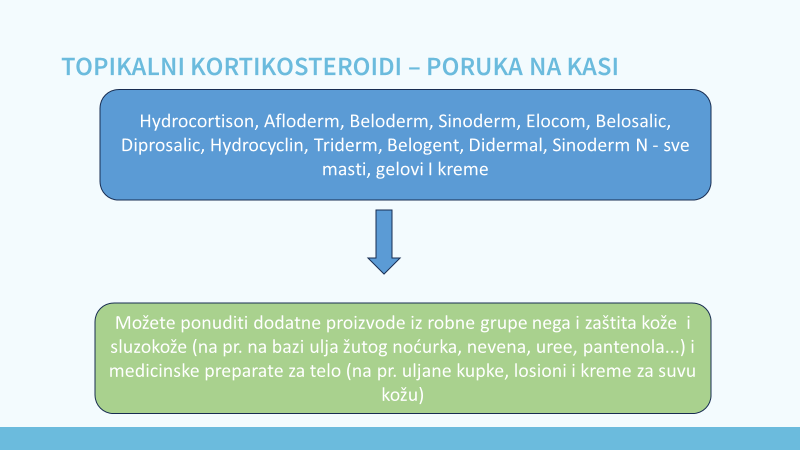 TOPIKALNI KORTIKOSTEROIDI – PORUKA NA KASI

Hydrocortison, Afloderm, Beloderm, Sinoderm, Elocom, Belosalic, Diprosalic, Hydrocyclin, Triderm, Belogent, Didermal, Sinoderm N - sve masti, gelovi I kreme

Možete ponuditi dodatne proizvode iz robne grupe nega i zaštita kože i sluzokože (na pr. na bazi ulja žutog noćurka, nevena, uree, pantenola...) i medicinske preparate za telo (na pr. uljane kupke, losioni i kreme za suvu kožu)